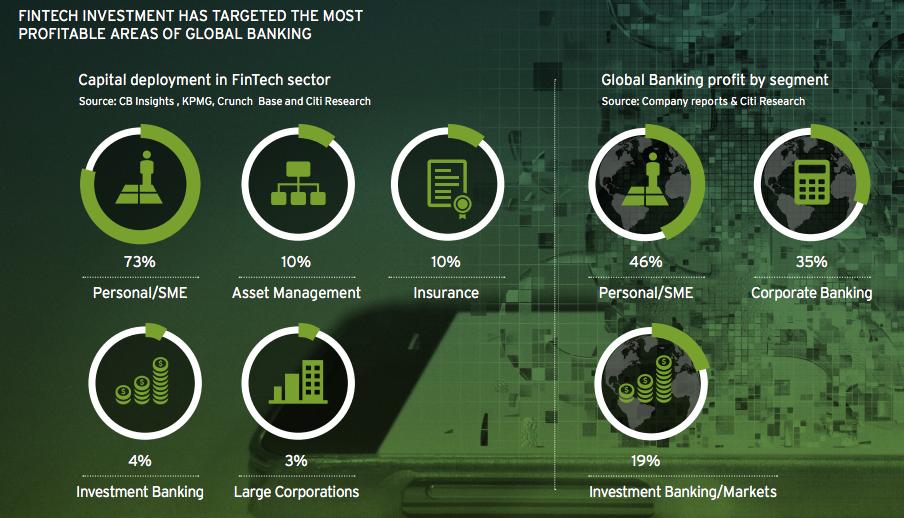 FINTECH INVESTMENT HAS TARGETED THE MOST PROFITABLE AREAS OF GLOBAL BANKING

Capital deployment in FinTech sector
Source: CB Insights , KPMG, Crunch Base and Citi Research

73%
Personal/SME

10%
Asset Management

10%
Insurance

4%
Investment Banking

3%
Large Corporations

Global Banking profit by segment
Source: Company reports & Citi Research

46%
Personal/SME

35%
Corporate Banking

19%
Investment Banking/Markets